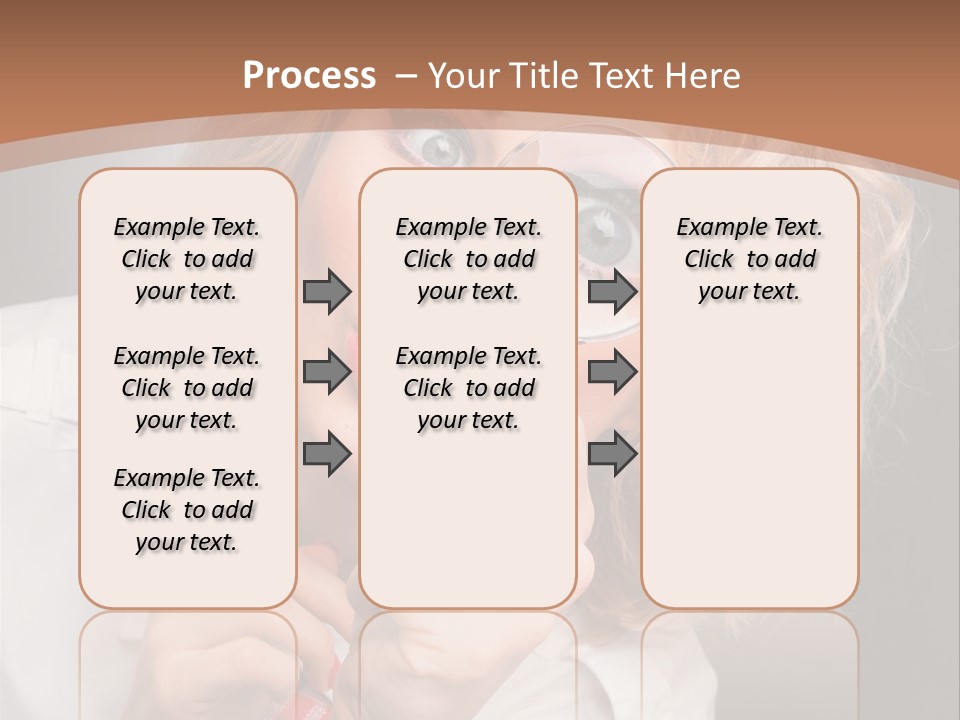 Process – Your Title Text Here

Example Text. Click to add your text.

Example Text. Click to add your text.

Example Text. Click to add your text.

Example Text. Click to add your text.

Example Text. Click to add your text.

Example Text. Click to add your text.